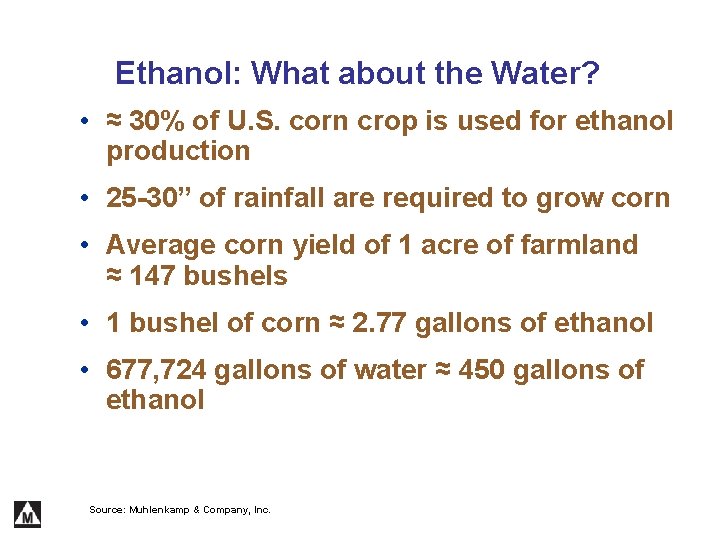 Ethanol: What about the Water?

• ≈ 30% of U.S. corn crop is used for ethanol production

• 25-30” of rainfall are required to grow corn

• Average corn yield of 1 acre of farmland ≈ 147 bushels

• 1 bushel of corn ≈ 2.77 gallons of ethanol

• 677,724 gallons of water ≈ 450 gallons of ethanol

M

Source: Muhlenkamp & Company, Inc.